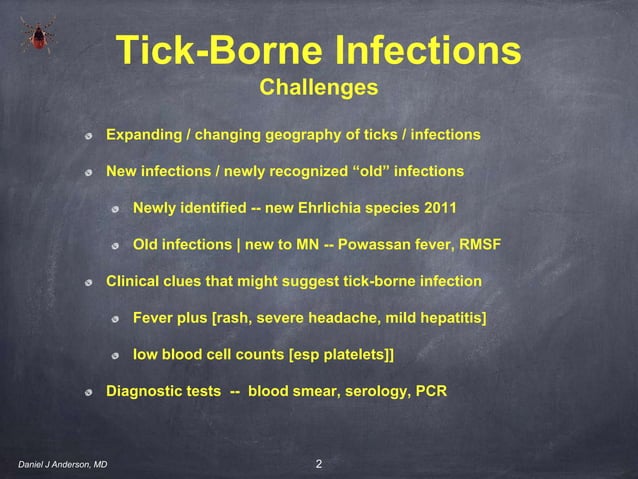 Tick-Borne Infections
Challenges

Expanding / changing geography of ticks / infections

New infections / newly recognized “old” infections

Newly identified -- new Ehrlichia species 2011

Old infections | new to MN -- Powassan fever, RMSF

Clinical clues that might suggest tick-borne infection

Fever plus [rash, severe headache, mild hepatitis]

low blood cell counts [esp platelets]]

Diagnostic tests -- blood smear, serology, PCR

Daniel J Anderson, MD

2